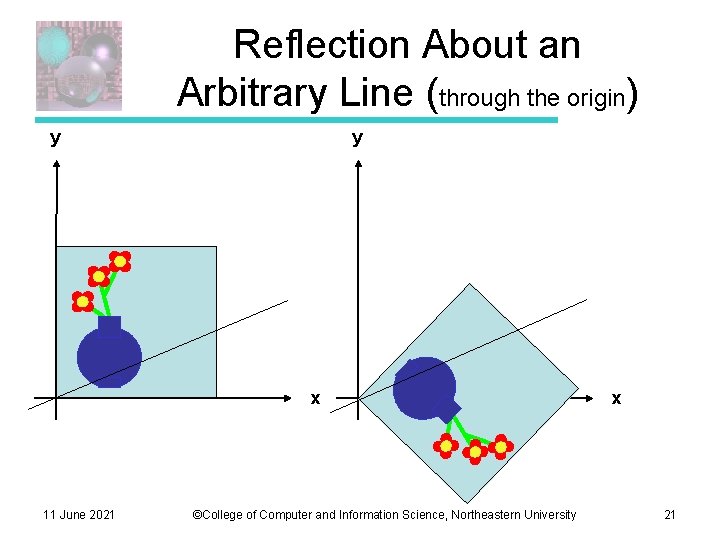 Reflection About an Arbitrary Line (through the origin)

y

x

y

x

11 June 2021

©College of Computer and Information Science, Northeastern University

21